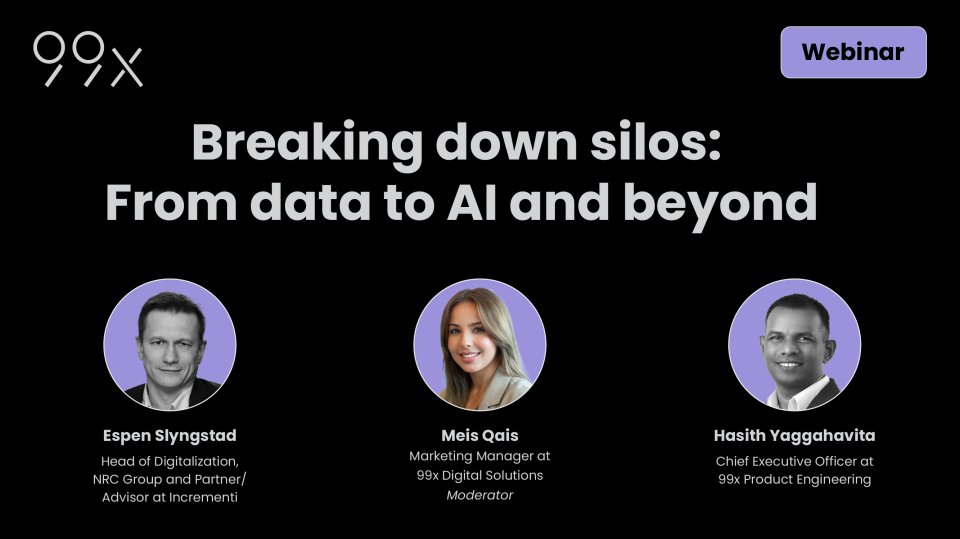 99x

Webinar

Breaking down silos: From data to AI and beyond

Espen Slyngstad
Head of Digitalization, NRC Group and Partner/ Advisor at Incrementi

Meis Qais
Marketing Manager at 99x Digital Solutions
Moderator

Hasith Yaggahavita
Chief Executive Officer at 99x Product Engineering